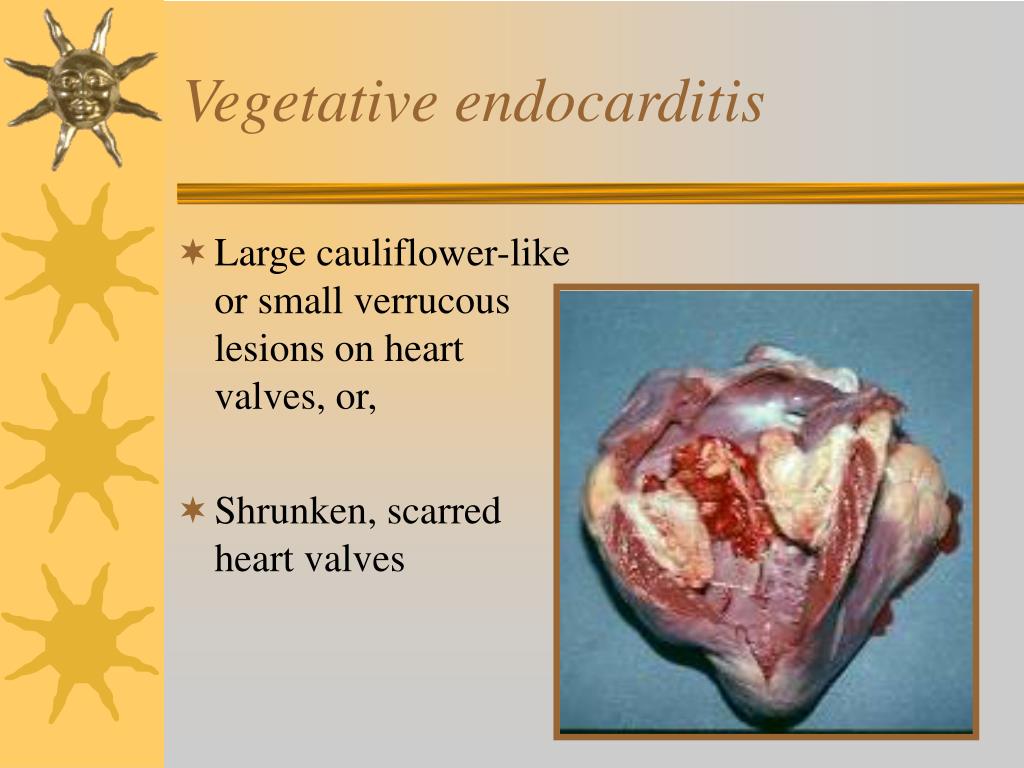 Vegetative endocarditis

Large cauliflower-like or small verrucous lesions on heart valves, or,

Shrunken, scarred heart valves